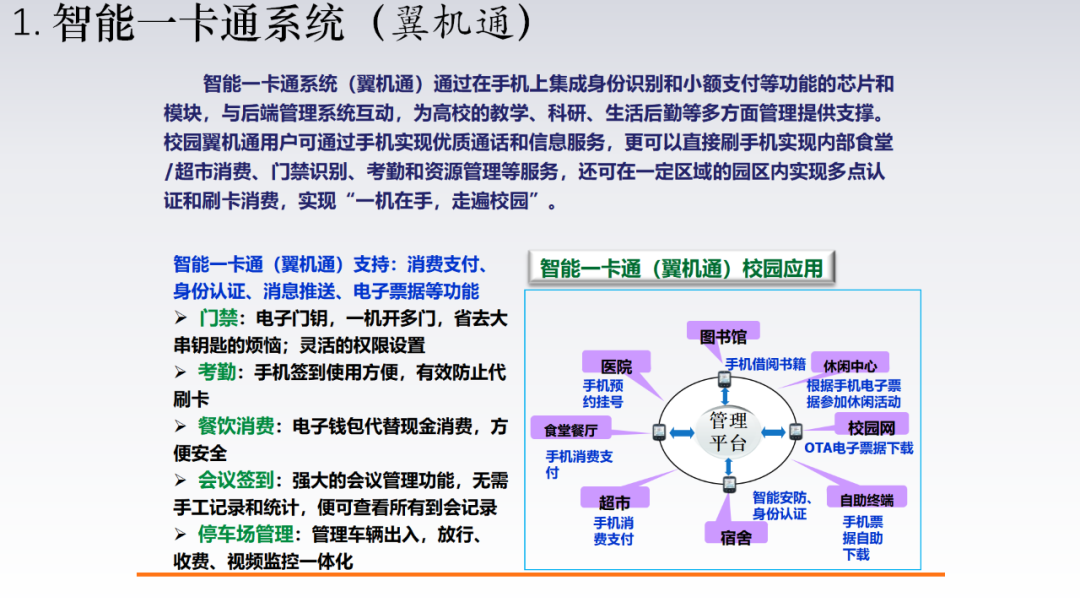 1. 智能一卡通系统（翼机通）

智能一卡通系统（翼机通）通过在手机上集成身份识别和小额支付等功能的芯片和模块，与后端管理系统互动，为高校的教学、科研、生活后勤等多方面管理提供支撑。校园翼机通用户可通过手机实现优质通话和信息服务，更可以直接刷手机实现内部食堂/超市消费、门禁识别、考勤和资源管理等服务，还可在一定区域的园区内实现多点认证和刷卡消费，实现“一机在手，走遍校园”。

智能一卡通（翼机通）支持：消费支付、身份认证、消息推送、电子票据等功能
➢ 门禁：电子门钥，一机开多门，省去大串钥匙的烦恼；灵活的权限设置
➢ 考勤：手机签到使用方便，有效防止代刷卡
➢ 餐饮消费：电子钱包代替现金消费，方便安全
➢ 会议签到：强大的会议管理功能，无需手工记录和统计，便可查看所有到会记录
➢ 停车场管理：管理车辆出入，放行、收费、视频监控一体化

智能一卡通（翼机通）校园应用

图书馆
手机借阅书籍
医院
手机预约挂号
休闲中心
根据手机电子票据参加休闲活动
食堂餐厅
手机消费支付
管理平台
校园网
OTA电子票据下载
超市
手机消费支付
智能安防、身份认证
宿舍
自助终端
手机票据自助下载